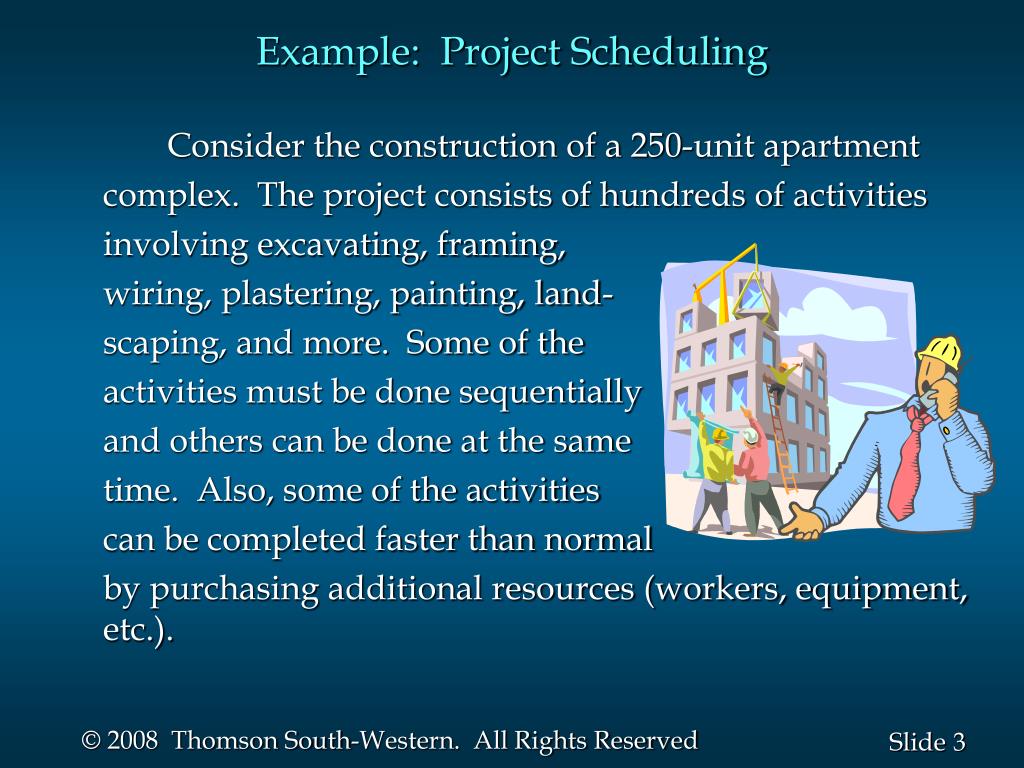 Example:  Project Scheduling

Consider the construction of a 250-unit apartment complex.  The project consists of hundreds of activities involving excavating, framing, wiring, plastering, painting, landscaping, and more.  Some of the activities must be done sequentially and others can be done at the same time.  Also, some of the activities can be completed faster than normal by purchasing additional resources (workers, equipment, etc.).

© 2008  Thomson South-Western.  All Rights Reserved

Slide 3